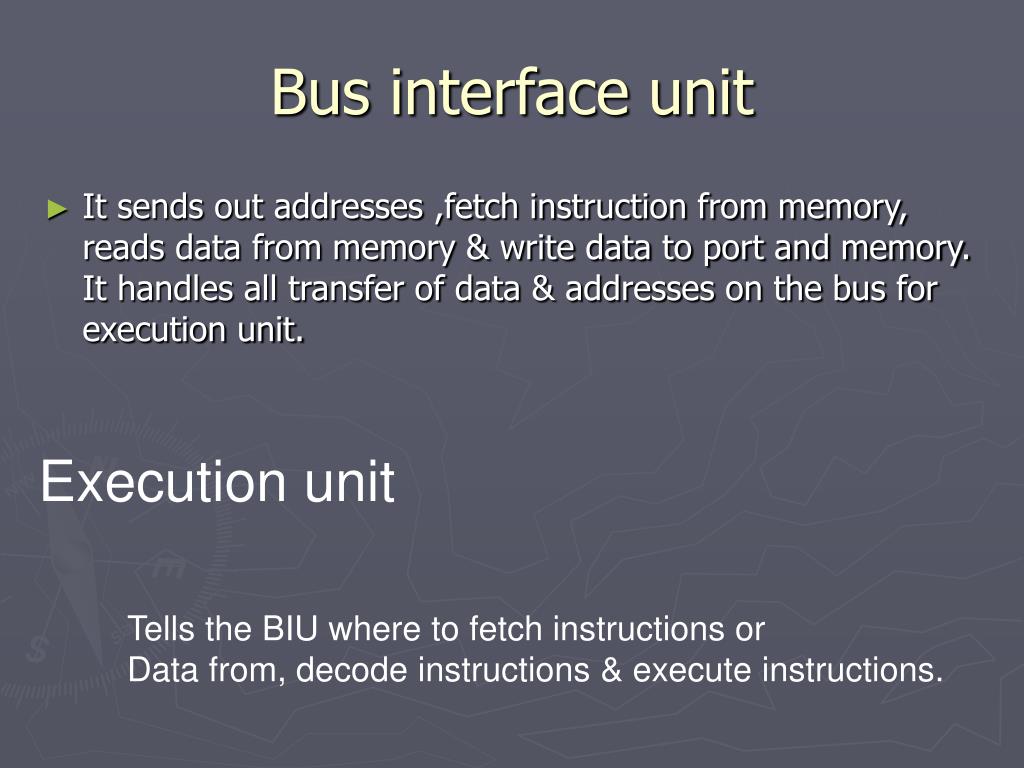 Bus interface unit

► It sends out addresses ,fetch instruction from memory, reads data from memory & write data to port and memory. It handles all transfer of data & addresses on the bus for execution unit.

Execution unit

Tells the BIU where to fetch instructions or
Data from, decode instructions & execute instructions.